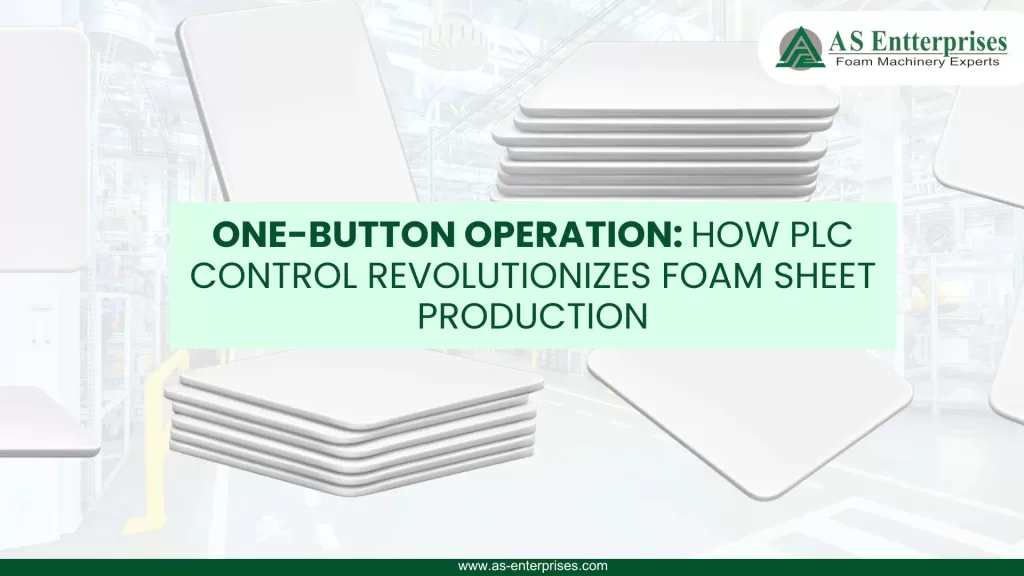 AS Entterprises
Foam Machinery Experts

ONE-BUTTON OPERATION: HOW PLC CONTROL REVOLUTIONIZES FOAM SHEET PRODUCTION

www.as-enterprises.com